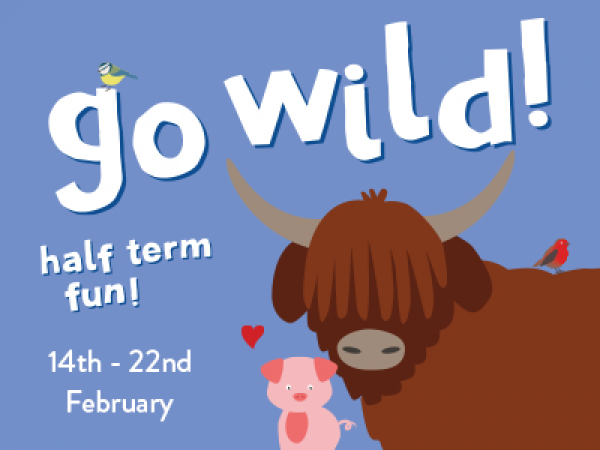 go wild!

half term fun!

14th - 22nd February